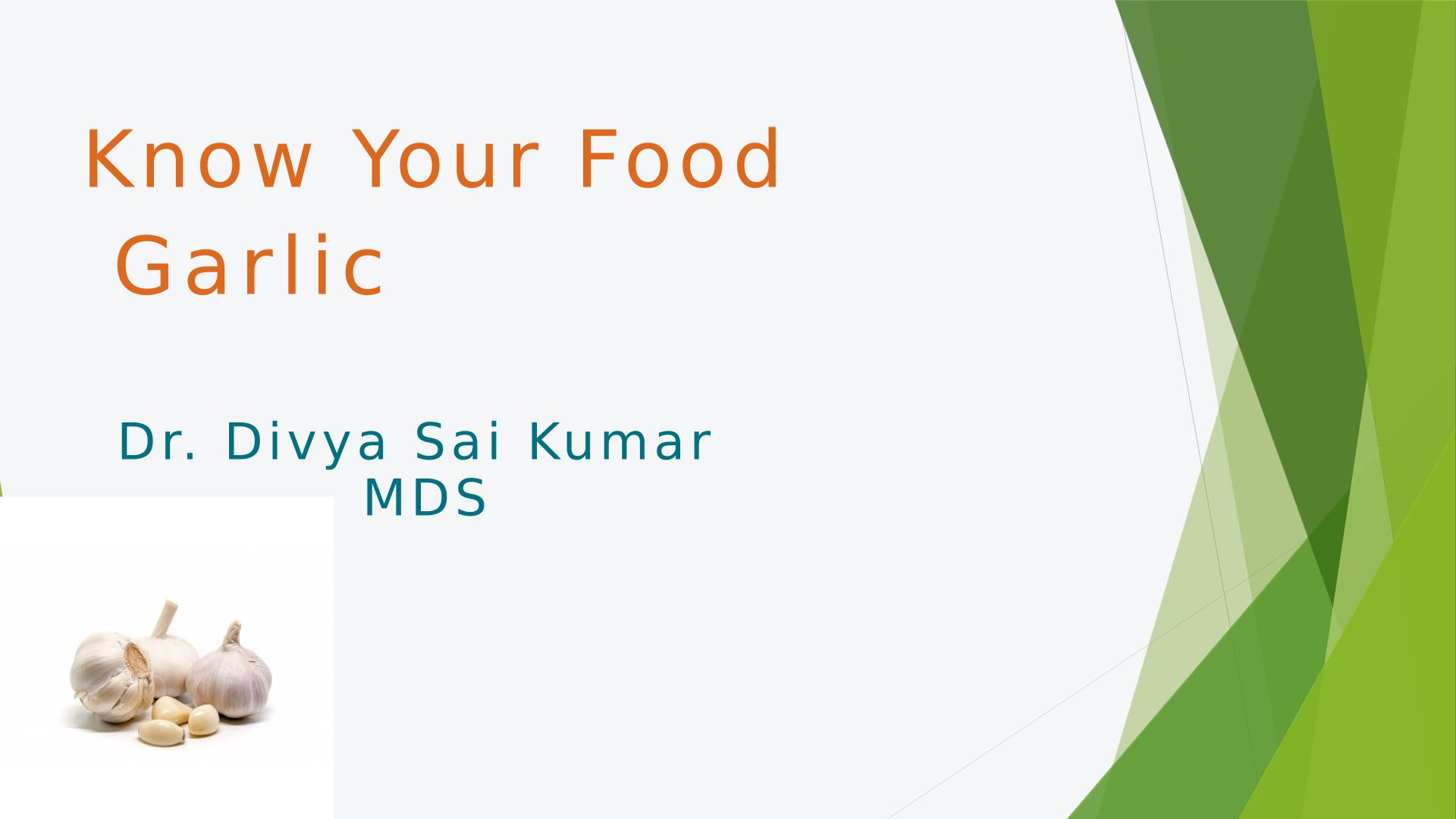 Know Your Food
Garlic

Dr. Divya Sai Kumar
MDS